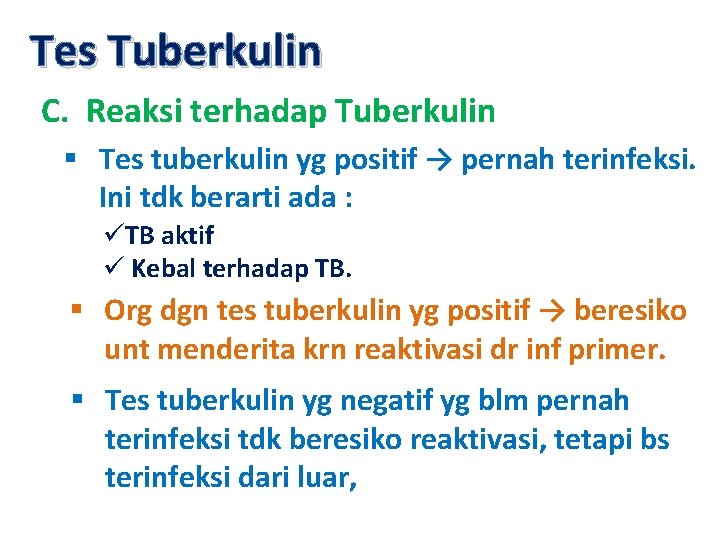 Tes Tuberkulin

C. Reaksi terhadap Tuberkulin

▪ Tes tuberkulin yg positif → pernah terinfeksi. Ini tdk berarti ada :

✓TB aktif

✓ Kebal terhadap TB.

▪ Org dgn tes tuberkulin yg positif → beresiko unt menderita krn reaktivasi dr inf primer.

▪ Tes tuberkulin yg negatif yg blm pernah terinfeksi tdk beresiko reaktivasi, tetapi bs terinfeksi dari luar,